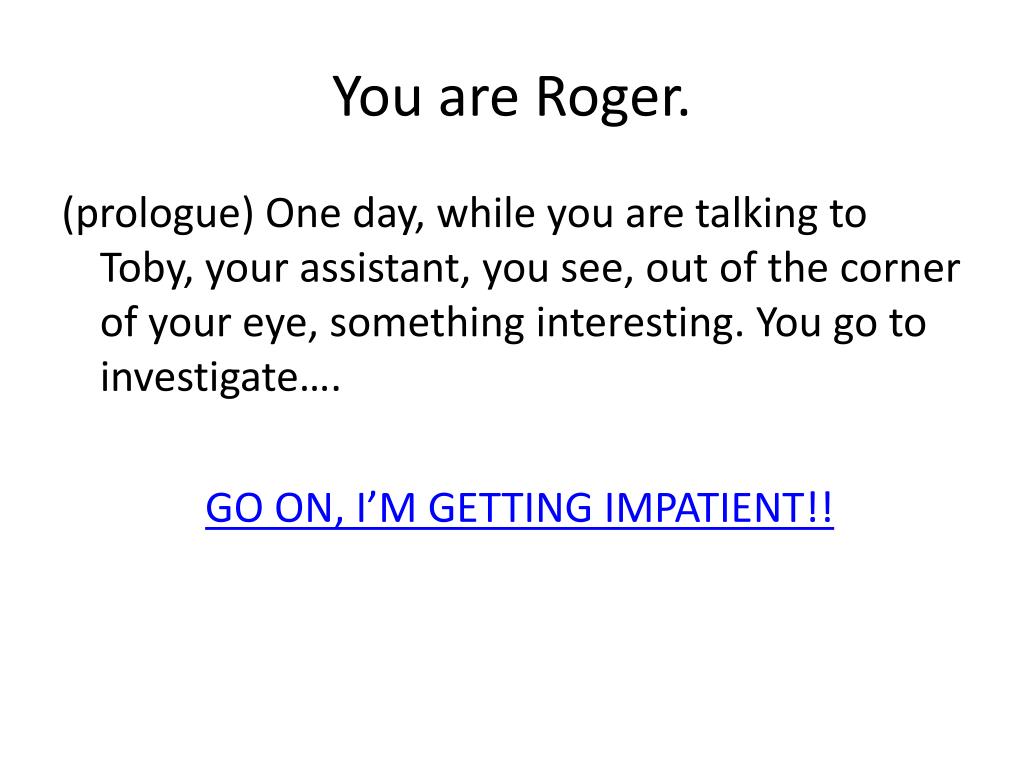 You are Roger.

(prologue) One day, while you are talking to Toby, your assistant, you see, out of the corner of your eye, something interesting. You go to investigate….

GO ON, I’M GETTING IMPATIENT!!